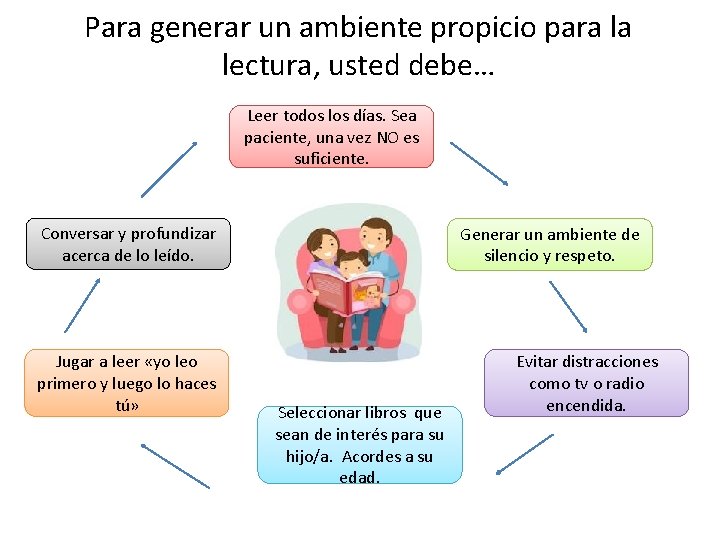 Para generar un ambiente propicio para la lectura, usted debe…

Leer todos los días. Sea paciente, una vez NO es suficiente.

Generar un ambiente de silencio y respeto.

Evitar distracciones como tv o radio encendida.

Seleccionar libros que sean de interés para su hijo/a. Acordes a su edad.

Jugar a leer «yo leo primero y luego lo haces tú»

Conversar y profundizar acerca de lo leído.